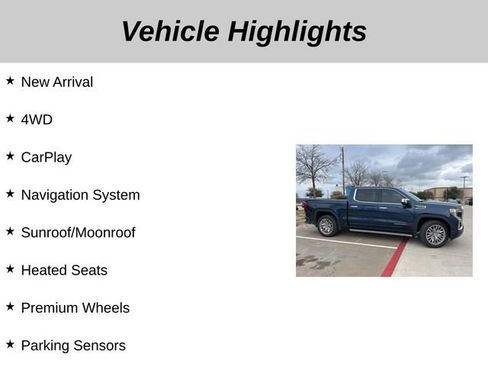 Vehicle Highlights

★ New Arrival

★ 4WD

★ CarPlay

★ Navigation System

★ Sunroof/Moonroof

★ Heated Seats

★ Premium Wheels

★ Parking Sensors